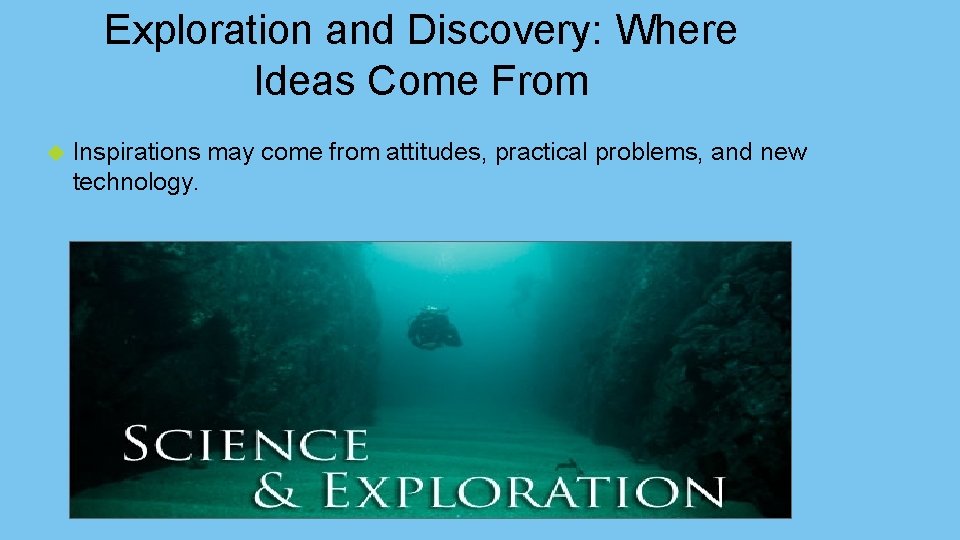 Exploration and Discovery: Where Ideas Come From

Inspirations may come from attitudes, practical problems, and new technology.

SCIENCE
& EXPLORATION